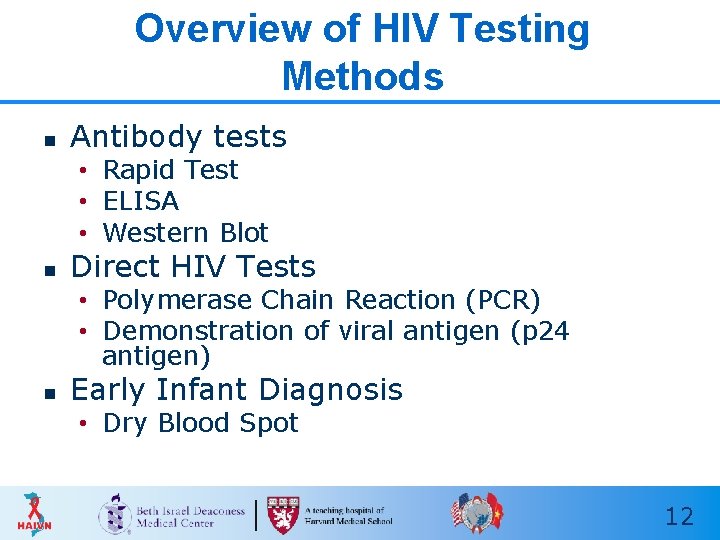 Overview of HIV Testing Methods

- Antibody tests
  - Rapid Test
  - ELISA
  - Western Blot
- Direct HIV Tests
  - Polymerase Chain Reaction (PCR)
  - Demonstration of viral antigen (p24 antigen)
- Early Infant Diagnosis
  - Dry Blood Spot

HAIVN
Beth Israel Deaconess Medical Center
A teaching hospital of Harvard Medical School
12